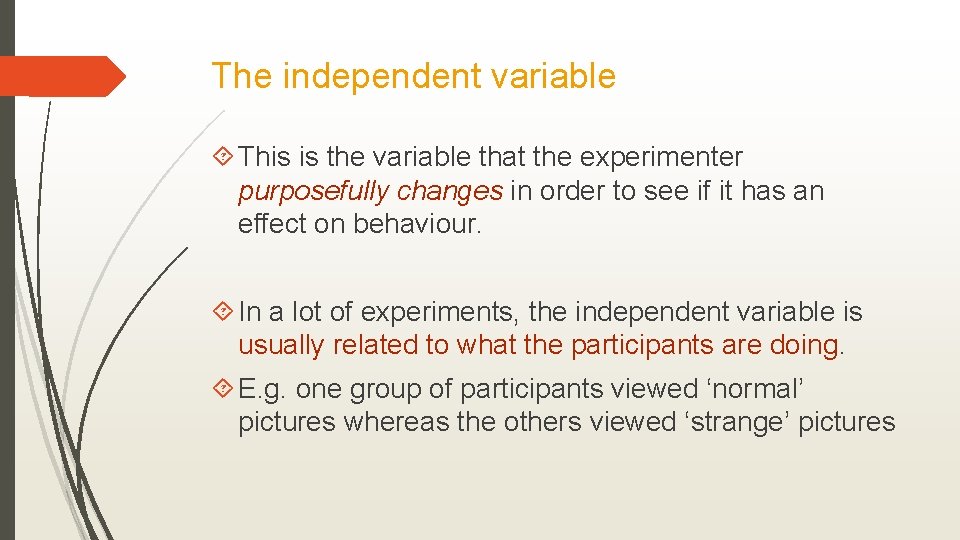 The independent variable

This is the variable that the experimenter purposefully changes in order to see if it has an effect on behaviour.

In a lot of experiments, the independent variable is usually related to what the participants are doing.

E.g. one group of participants viewed ‘normal’ pictures whereas the others viewed ‘strange’ pictures